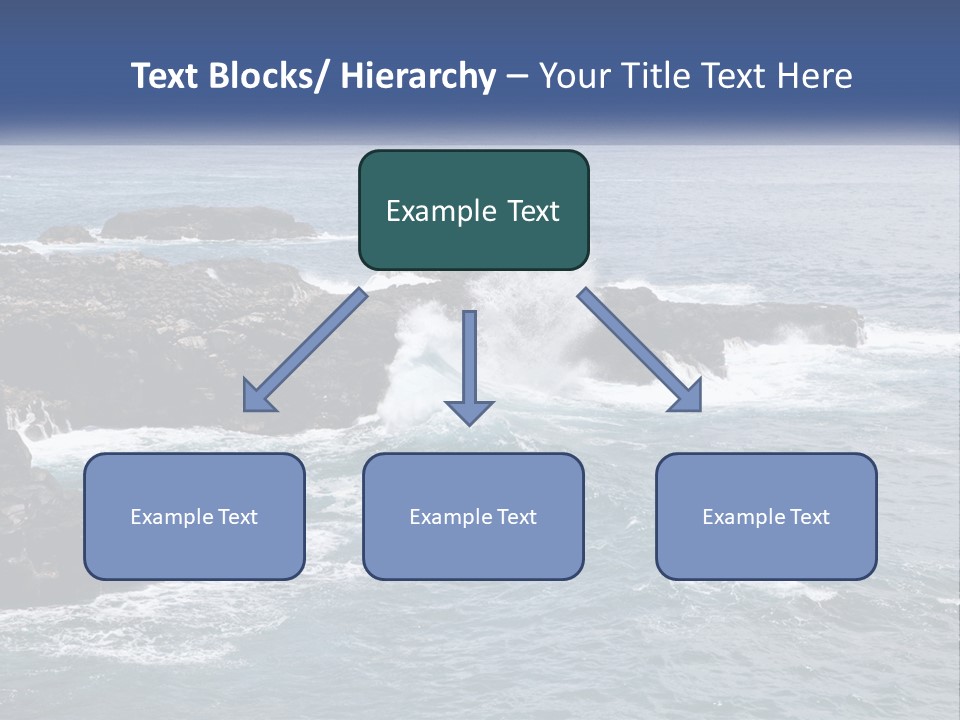 Text Blocks/ Hierarchy – Your Title Text Here

Example Text

Example Text

Example Text

Example Text